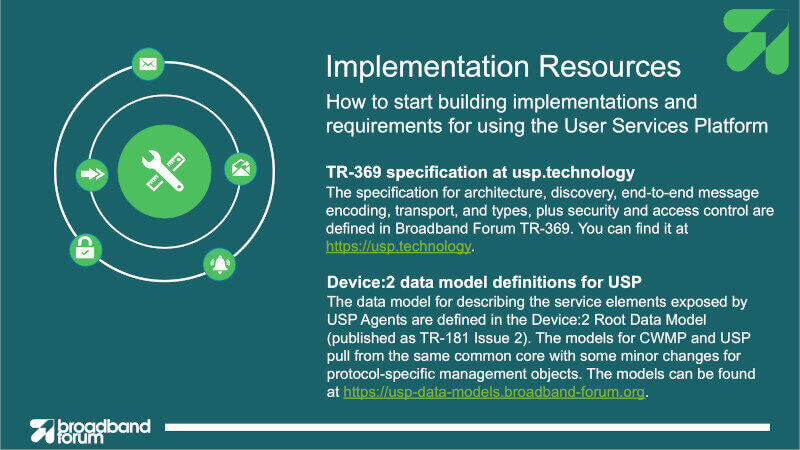 Implementation Resources

How to start building implementations and requirements for using the User Services Platform

TR-369 specification at usp.technology
The specification for architecture, discovery, end-to-end message encoding, transport, and types, plus security and access control are defined in Broadband Forum TR-369. You can find it at https://usp.technology.

Device:2 data model definitions for USP
The data model for describing the service elements exposed by USP Agents are defined in the Device:2 Root Data Model (published as TR-181 Issue 2). The models for CWMP and USP pull from the same common core with some minor changes for protocol-specific management objects. The models can be found at https://usp-data-models.broadband-forum.org.

broadband forum